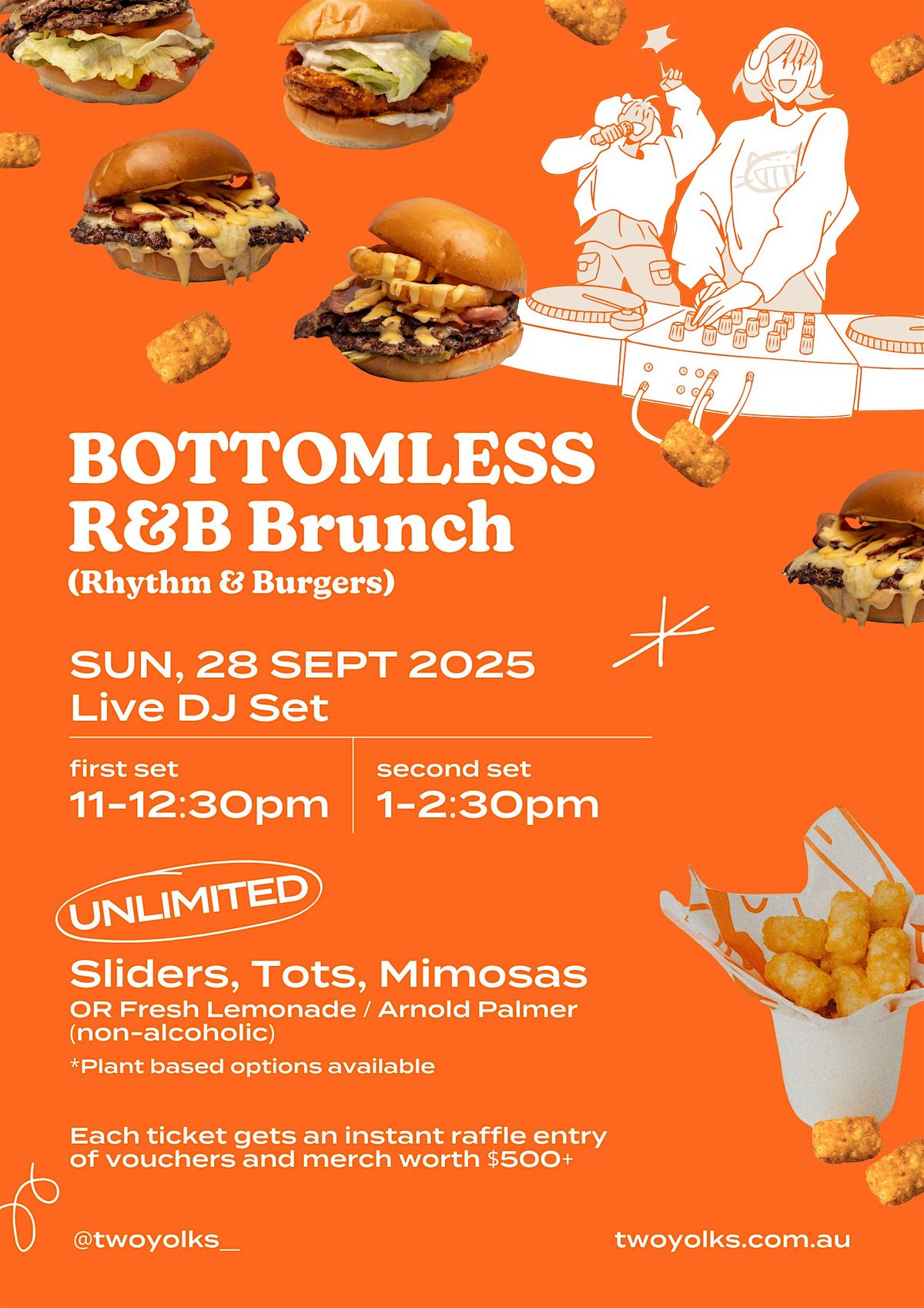 BOTTOMLESS R&B Brunch
(Rhythm & Burgers)

SUN, 28 SEPT 2025
Live DJ Set

first set
11-12:30pm

second set
1-2:30pm

UNLIMITED

Sliders, Tots, Mimosas
OR Fresh Lemonade / Arnold Palmer (non-alcoholic)
*Plant based options available

Each ticket gets an instant raffle entry of vouchers and merch worth $500+

@twoyolks_

twoyolks.com.au